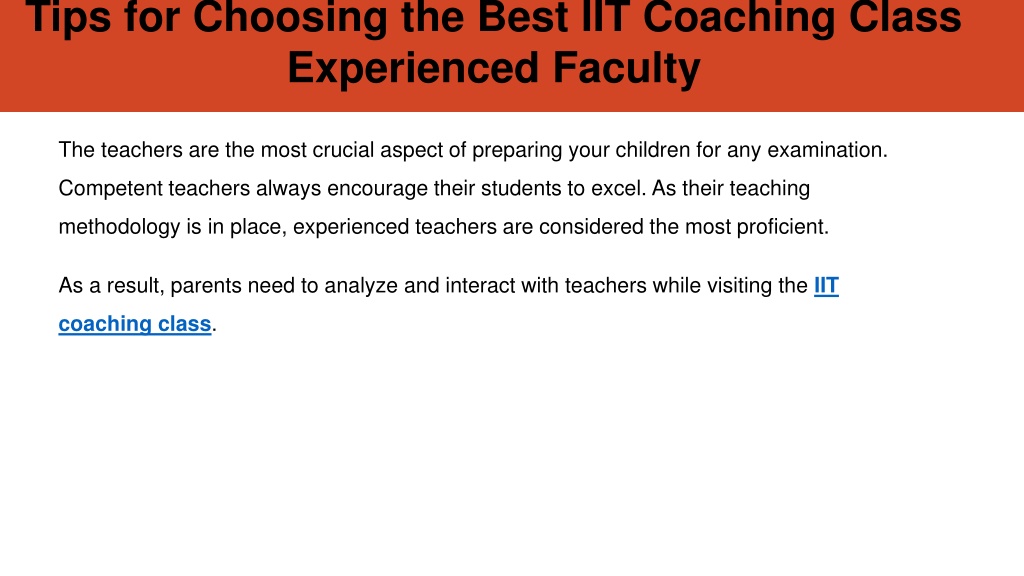 Tips for Choosing the Best IIT Coaching Class
Experienced Faculty

The teachers are the most crucial aspect of preparing your children for any examination. Competent teachers always encourage their students to excel. As their teaching methodology is in place, experienced teachers are considered the most proficient.

As a result, parents need to analyze and interact with teachers while visiting the IIT coaching class.